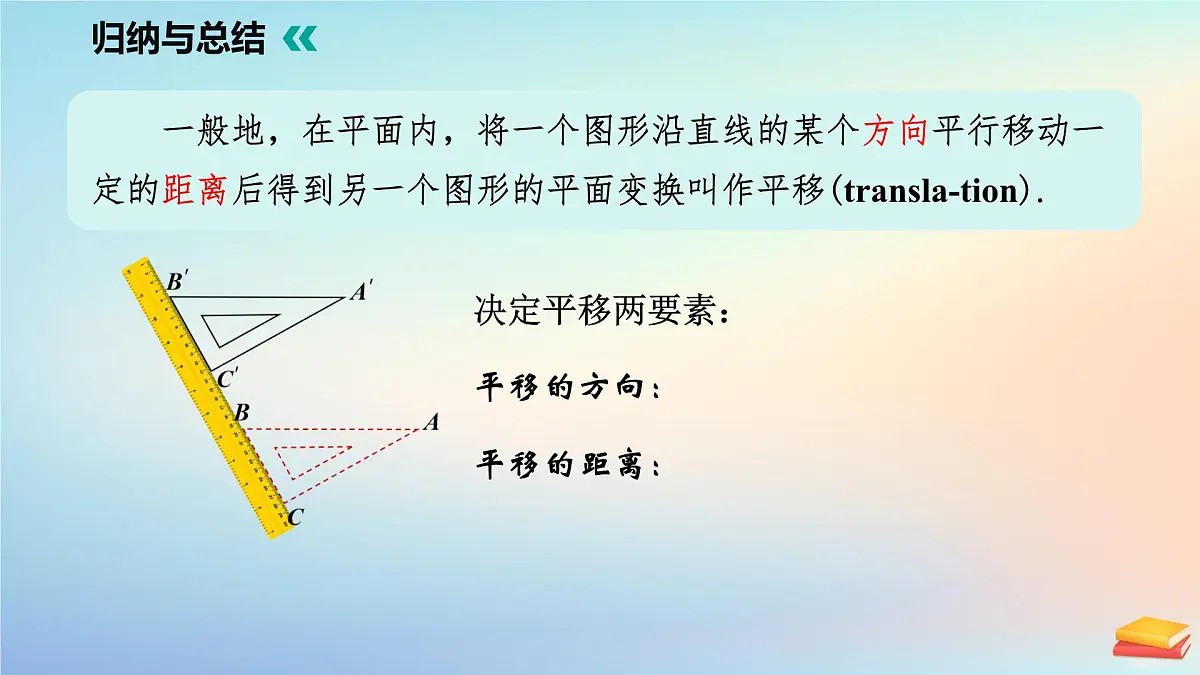 归纳与总结

一般地，在平面内，将一个图形沿直线的某个方向平行移动一定的距离后得到另一个图形的平面变换叫作平移(transla-tion).

$B'$ $A'$ $C'$ $B$ $A$ $C$

决定平移两要素：

平移的方向：

平移的距离：